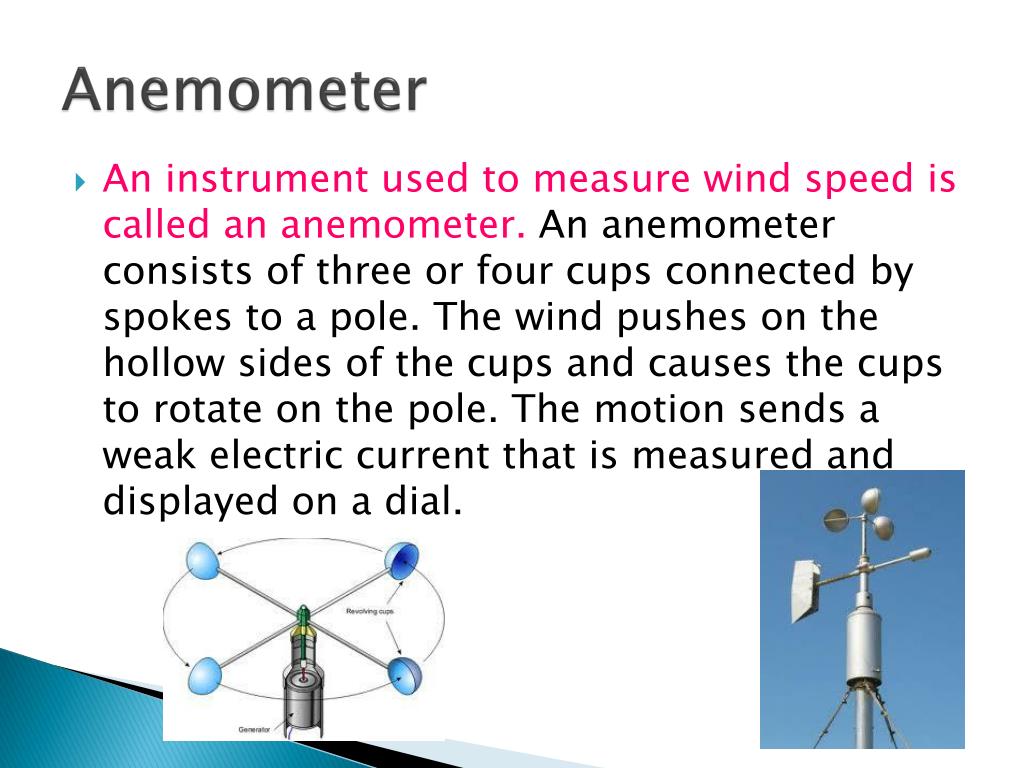 Anemometer

An instrument used to measure wind speed is called an anemometer. An anemometer consists of three or four cups connected by spokes to a pole. The wind pushes on the hollow sides of the cups and causes the cups to rotate on the pole. The motion sends a weak electric current that is measured and displayed on a dial.

Revolving cups

Generator